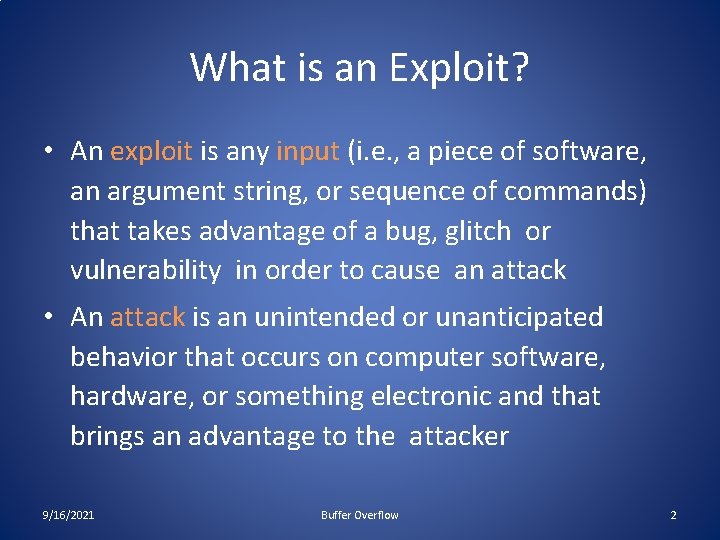 What is an Exploit?

• An exploit is any input (i.e., a piece of software, an argument string, or sequence of commands) that takes advantage of a bug, glitch or vulnerability in order to cause an attack

• An attack is an unintended or unanticipated behavior that occurs on computer software, hardware, or something electronic and that brings an advantage to the attacker

9/16/2021 Buffer Overflow 2